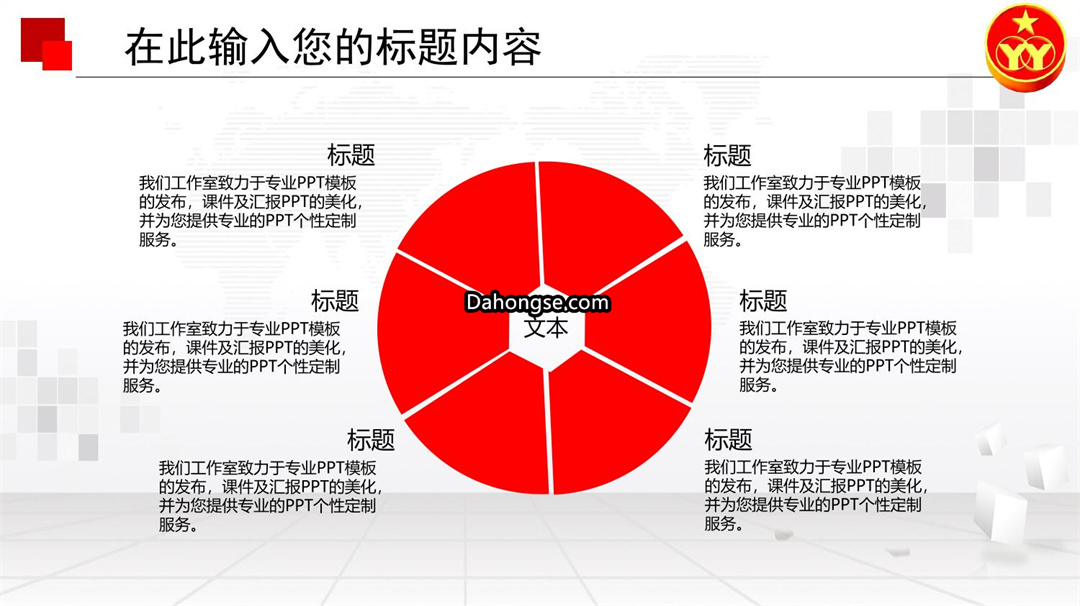 在此输入您的标题内容

YY

标题
我们工作室致力于专业PPT模板的发布，课件及汇报PPT的美化，并为您提供专业的PPT个性定制服务。

标题
我们工作室致力于专业PPT模板的发布，课件及汇报PPT的美化，并为您提供专业的PPT个性定制服务。

标题
我们工作室致力于专业PPT模板的发布，课件及汇报PPT的美化，并为您提供专业的PPT个性定制服务。

Dahongse.com
文本

标题
我们工作室致力于专业PPT模板的发布，课件及汇报PPT的美化，并为您提供专业的PPT个性定制服务。

标题
我们工作室致力于专业PPT模板的发布，课件及汇报PPT的美化，并为您提供专业的PPT个性定制服务。

标题
我们工作室致力于专业PPT模板的发布，课件及汇报PPT的美化，并为您提供专业的PPT个性定制服务。